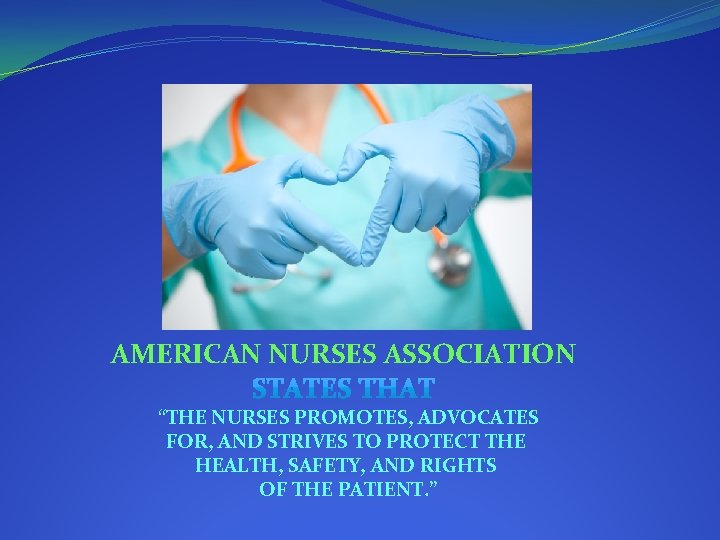 AMERICAN NURSES ASSOCIATION
STATES THAT
"THE NURSES PROMOTES, ADVOCATES FOR, AND STRIVES TO PROTECT THE HEALTH, SAFETY, AND RIGHTS OF THE PATIENT."